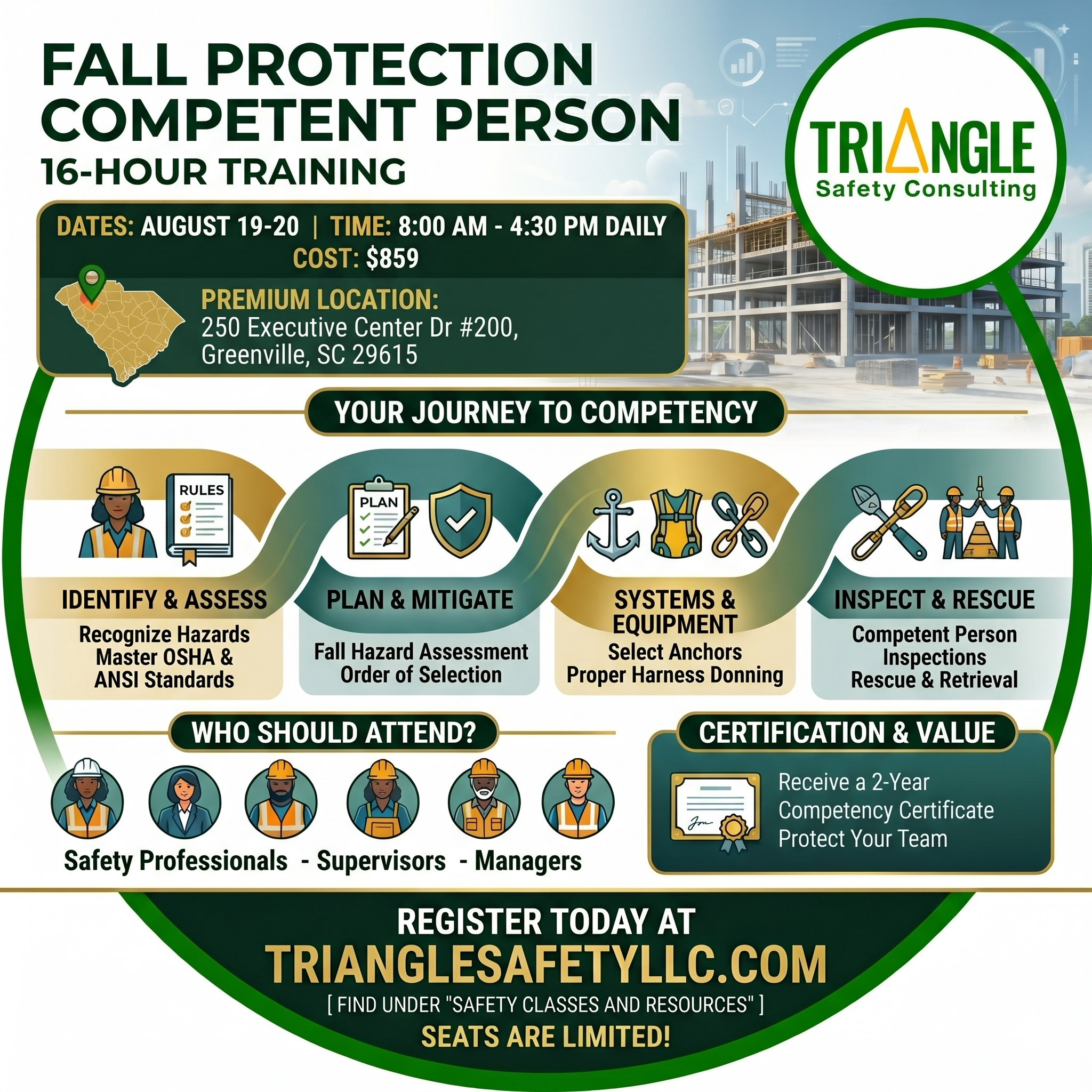 FALL PROTECTION COMPETENT PERSON
16-HOUR TRAINING

TRIANGLE
Safety Consulting

DATES: AUGUST 19-20 | TIME: 8:00 AM - 4:30 PM DAILY
COST: $859

PREMIUM LOCATION:
250 Executive Center Dr #200, Greenville, SC 29615

YOUR JOURNEY TO COMPETENCY

RULES

PLAN

IDENTIFY & ASSESS
Recognize Hazards
Master OSHA & ANSI Standards

PLAN & MITIGATE
Fall Hazard Assessment
Order of Selection

SYSTEMS & EQUIPMENT
Select Anchors
Proper Harness Donning

INSPECT & RESCUE
Competent Person Inspections
Rescue & Retrieval

WHO SHOULD ATTEND?

Safety Professionals - Supervisors - Managers

CERTIFICATION & VALUE

Receive a 2-Year Competency Certificate
Protect Your Team

REGISTER TODAY AT
TRIANGLESAFETYLLC.COM
[ FIND UNDER "SAFETY CLASSES AND RESOURCES" ]
SEATS ARE LIMITED!